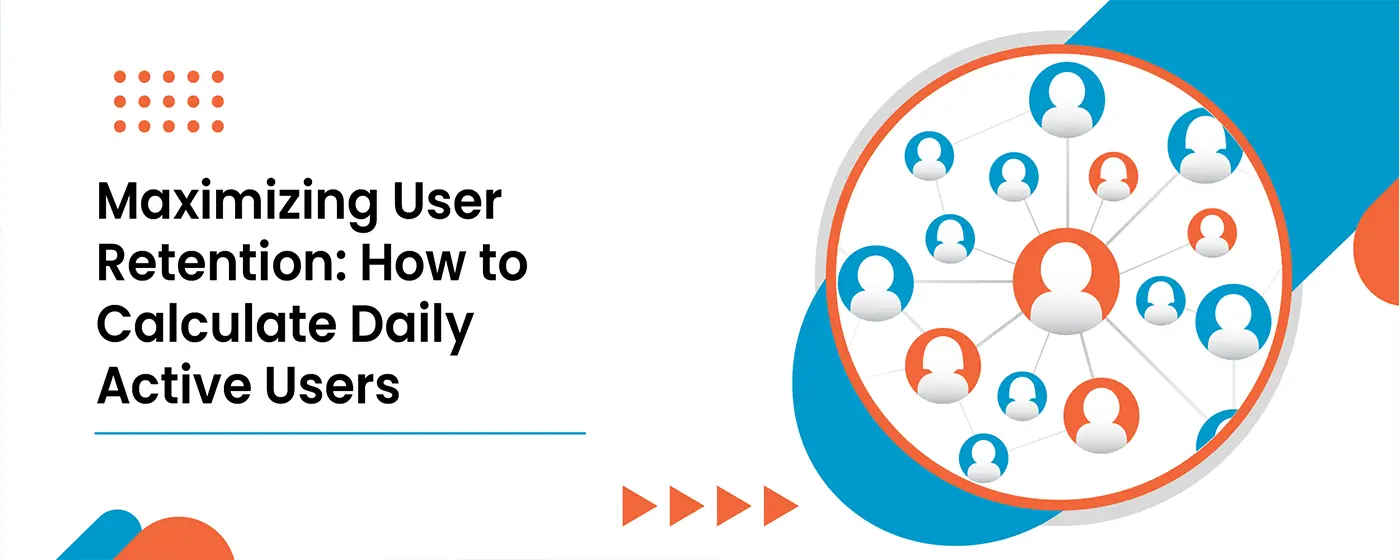 Maximizing User Retention: How to Calculate Daily Active Users